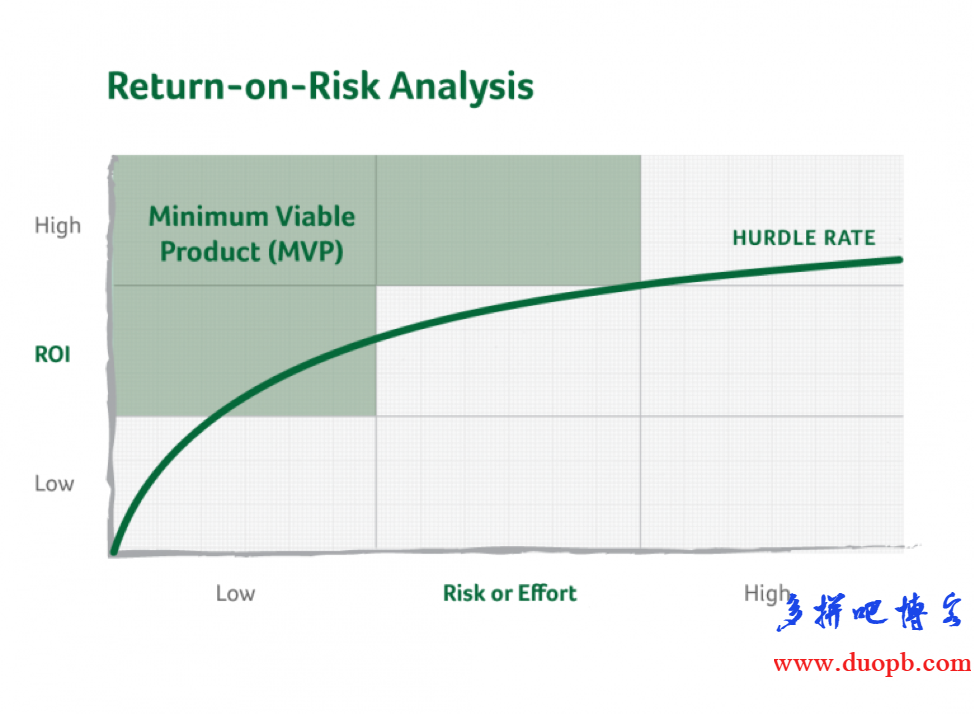 Return-on-Risk Analysis

High

ROI

Low

Minimum Viable Product (MVP)

HURDLE RATE

Low

Risk or Effort

High

多拼吧博客

www.duopb.com